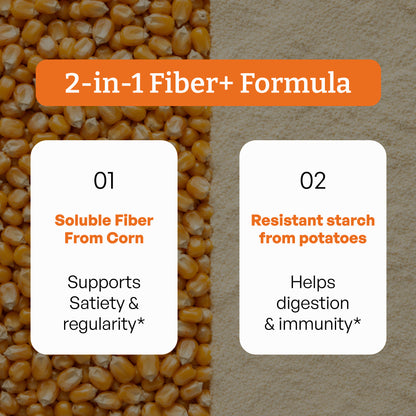 2-in-1 Fiber+ Formula

01

Soluble Fiber From Corn

Supports Satiety & regularity*

02

Resistant starch from potatoes

Helps digestion & immunity*